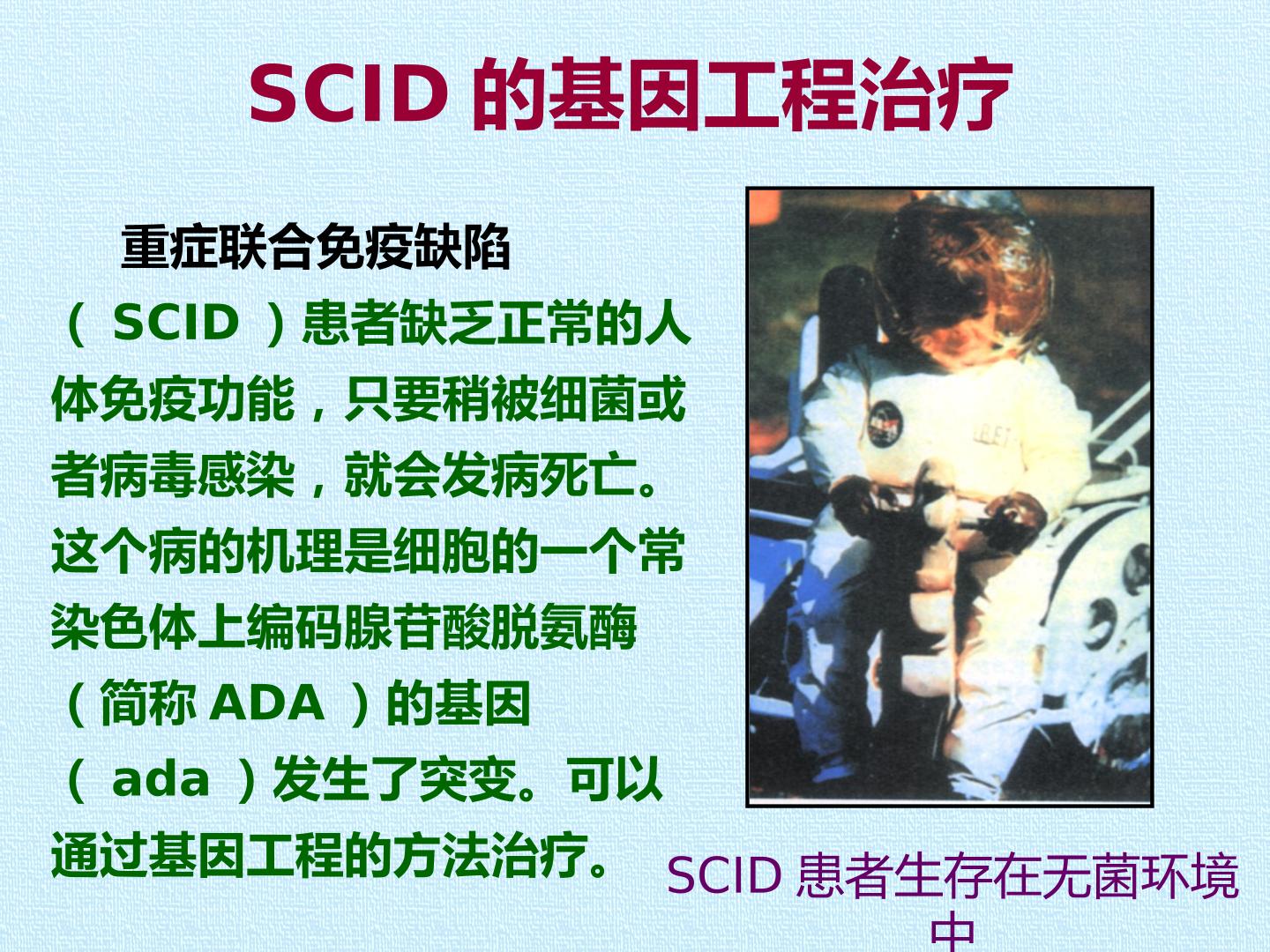 SCID的基因工程治疗

重症联合免疫缺陷（SCID）患者缺乏正常的人体免疫功能，只要稍被细菌或者病毒感染，就会发病死亡。这个病的机理是细胞的一个常染色体上编码腺苷酸脱氨酶（简称ADA）的基因（ada）发生了突变。可以通过基因工程的方法治疗。

SCID患者生存在无菌环境中